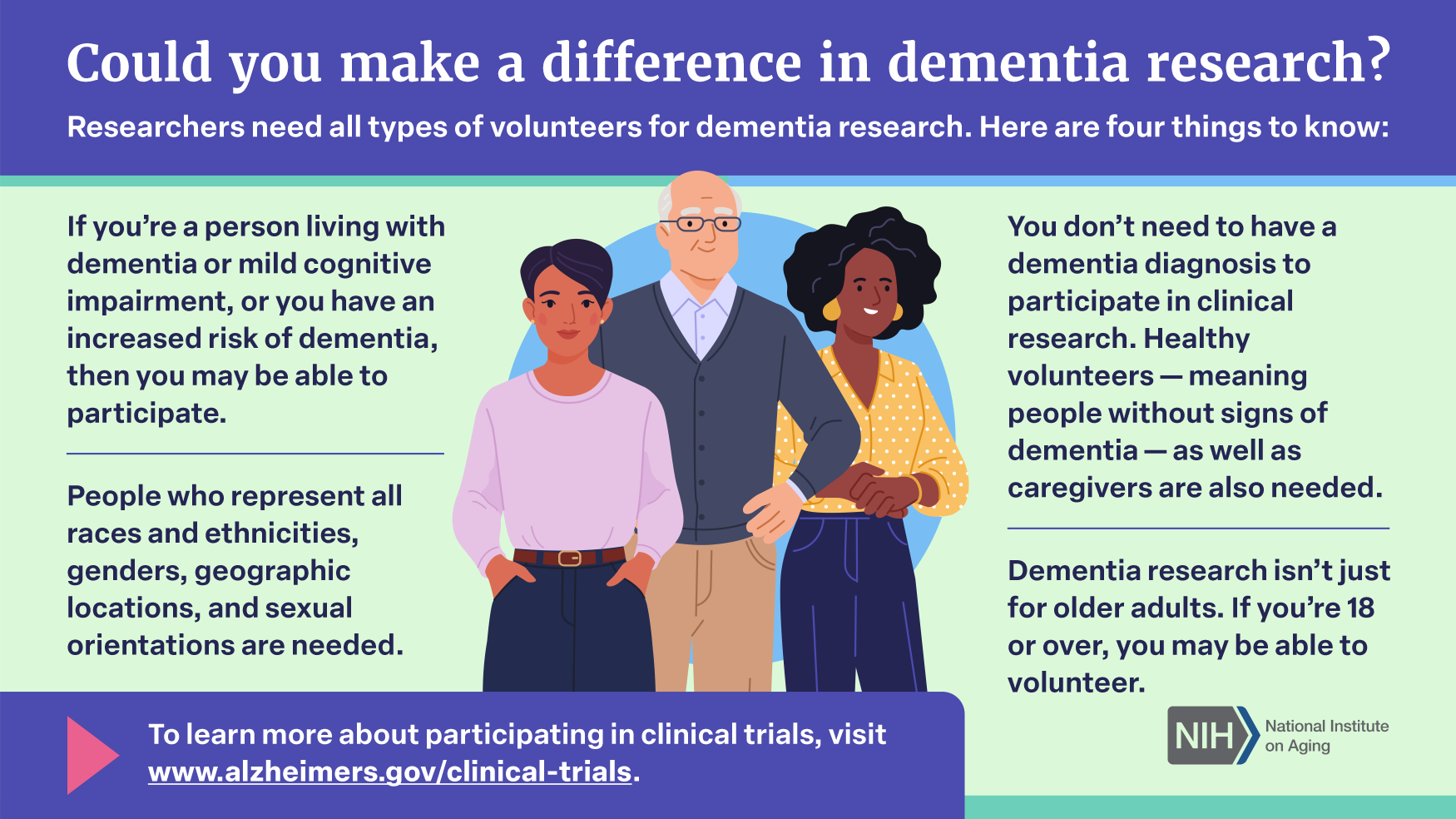 Could you make a difference in dementia research?

Researchers need all types of volunteers for dementia research. Here are four things to know:

If you're a person living with dementia or mild cognitive impairment, or you have an increased risk of dementia, then you may be able to participate.

People who represent all races and ethnicities, genders, geographic locations, and sexual orientations are needed.

You don't need to have a dementia diagnosis to participate in clinical research. Healthy volunteers — meaning people without signs of dementia — as well as caregivers are also needed.

Dementia research isn't just for older adults. If you're 18 or over, you may be able to volunteer.

To learn more about participating in clinical trials, visit www.alzheimers.gov/clinical-trials.

NIH National Institute on Aging